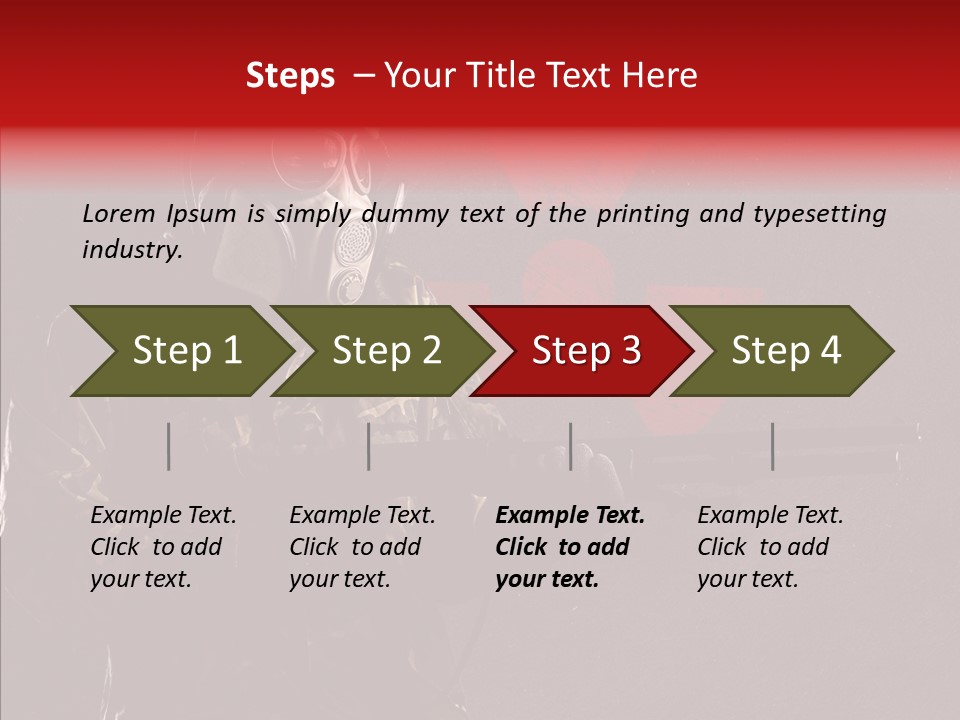 Steps – Your Title Text Here

Lorem Ipsum is simply dummy text of the printing and typesetting industry.

Step 1

Step 2

Step 3

Step 4

Example Text. Click to add your text.

Example Text. Click to add your text.

Example Text. Click to add your text.

Example Text. Click to add your text.